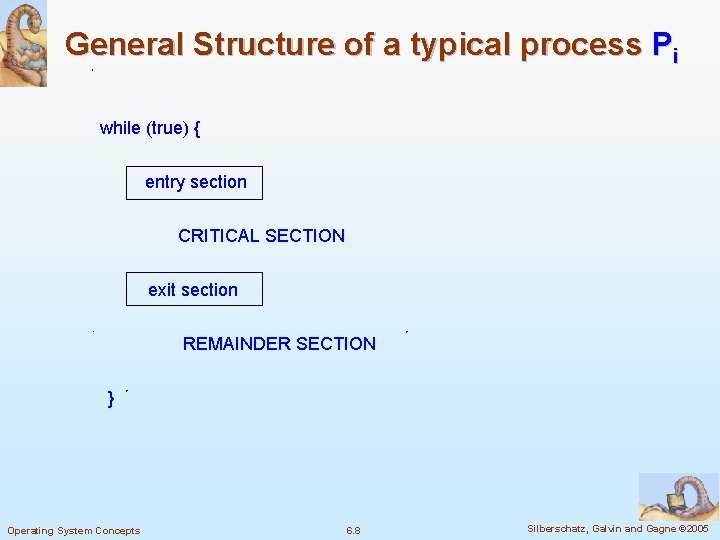 General Structure of a typical process $P_i$

while (true) {

entry section

CRITICAL SECTION

exit section

REMAINDER SECTION

}

Operating System Concepts

6.8

Silberschatz, Galvin and Gagne ©2005